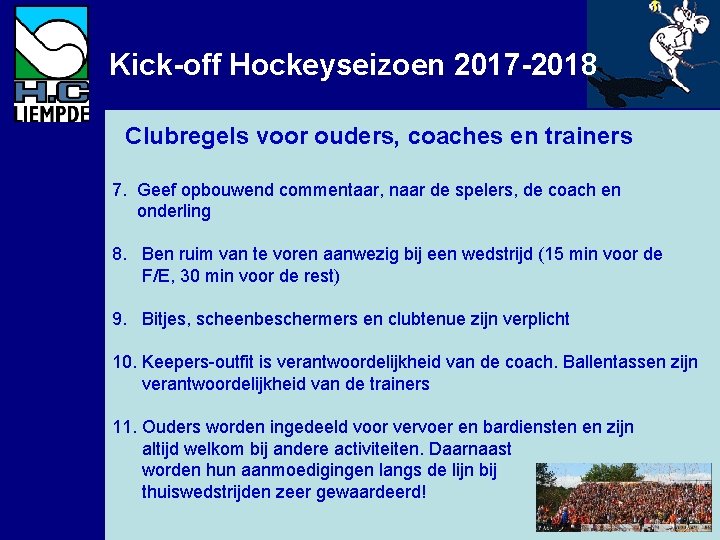 H.C LIEMPDE

Kick-off Hockeyseizoen 2017-2018

Clubregels voor ouders, coaches en trainers

7. Geef opbouwend commentaar, naar de spelers, de coach en onderling

8. Ben ruim van te voren aanwezig bij een wedstrijd (15 min voor de F/E, 30 min voor de rest)

9. Bitjes, scheenbeschermers en clubtenue zijn verplicht

10. Keepers-outfit is verantwoordelijkheid van de coach. Ballentassen zijn verantwoordelijkheid van de trainers

11. Ouders worden ingedeeld voor vervoer en bardiensten en zijn altijd welkom bij andere activiteiten. Daarnaast worden hun aanmoedigingen langs de lijn bij thuiswedstrijden zeer gewaardeerd!